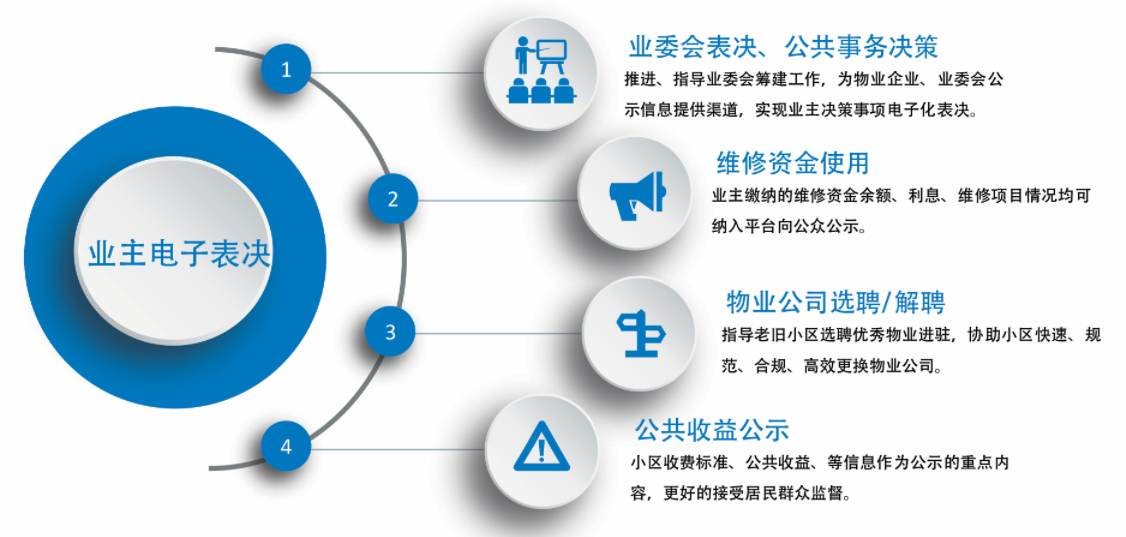 业主电子表决

1

业委会表决、公共事务决策

推进、指导业委会筹建工作，为物业企业、业委会公示信息提供渠道，实现业主决策事项电子化表决。

2

维修资金使用

业主缴纳的维修资金余额、利息、维修项目情况均可纳入平台向公众公示。

3

物业公司选聘/解聘

指导老旧小区选聘优秀物业进驻，协助小区快速、规范、合规、高效更换物业公司。

4

公共收益公示

小区收费标准、公共收益、等信息作为公示的重点内容，更好的接受居民群众监督。